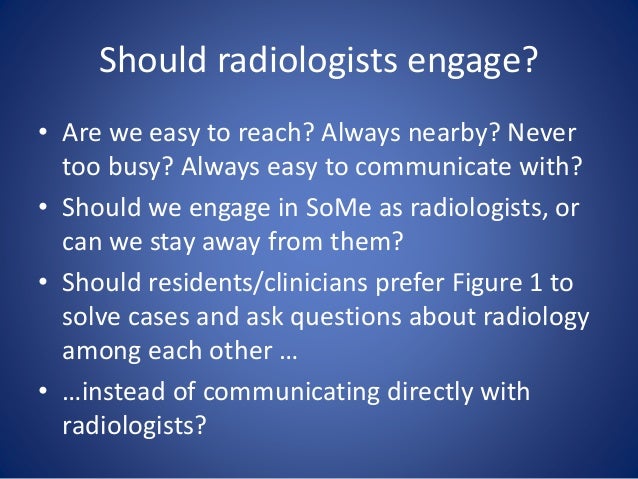 Should radiologists engage?

• Are we easy to reach? Always nearby? Never too busy? Always easy to communicate with?
• Should we engage in SoMe as radiologists, or can we stay away from them?
• Should residents/clinicians prefer Figure 1 to solve cases and ask questions about radiology among each other …
• …instead of communicating directly with radiologists?